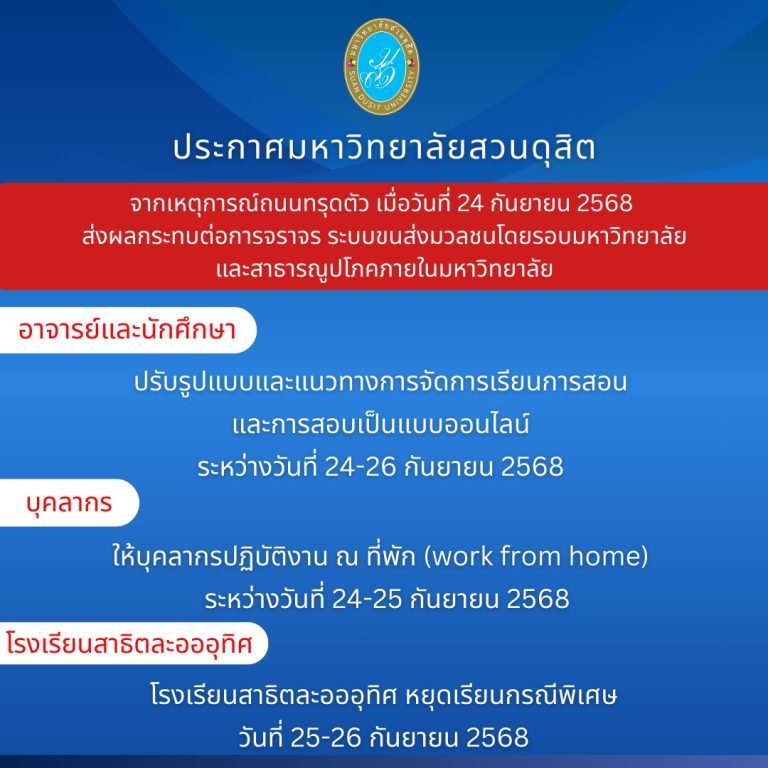 มหาวิทยาลัยสวนดุสิต
SUAN DUSIT UNIVERSITY

ประกาศมหาวิทยาลัยสวนดุสิต

จากเหตุการณ์ถนนทรุดตัว เมื่อวันที่ 24 กันยายน 2568 ส่งผลกระทบต่อการจราจร ระบบขนส่งมวลชนโดยรอบมหาวิทยาลัย และสาธารณูปโภคภายในมหาวิทยาลัย

อาจารย์และนักศึกษา

ปรับรูปแบบและแนวทางการจัดการเรียนการสอน และการสอบเป็นแบบออนไลน์ ระหว่างวันที่ 24-26 กันยายน 2568

บุคลากร

ให้บุคลากรปฏิบัติงาน ณ ที่พัก (work from home) ระหว่างวันที่ 24-25 กันยายน 2568

โรงเรียนสาธิตละอออุทิศ

โรงเรียนสาธิตละอออุทิศ หยุดเรียนกรณีพิเศษ วันที่ 25-26 กันยายน 2568